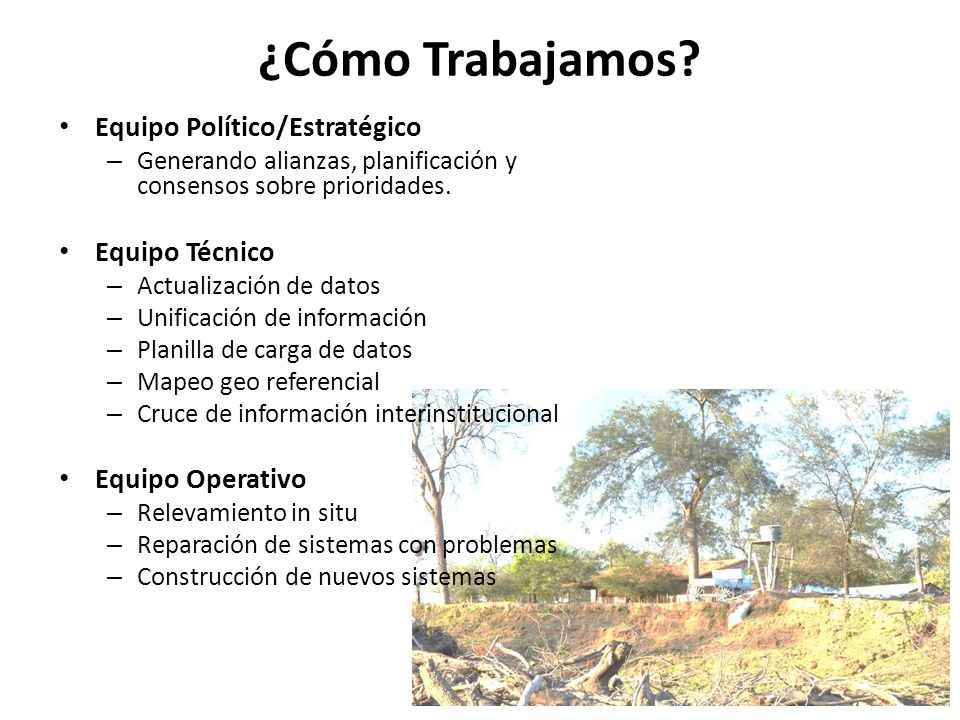 ¿Cómo Trabajamos?

• Equipo Político/Estratégico
– Generando alianzas, planificación y consensos sobre prioridades.

• Equipo Técnico
– Actualización de datos
– Unificación de información
– Planilla de carga de datos
– Mapeo geo referencial
– Cruce de información interinstitucional

• Equipo Operativo
– Relevamiento in situ
– Reparación de sistemas con problemas
– Construcción de nuevos sistemas